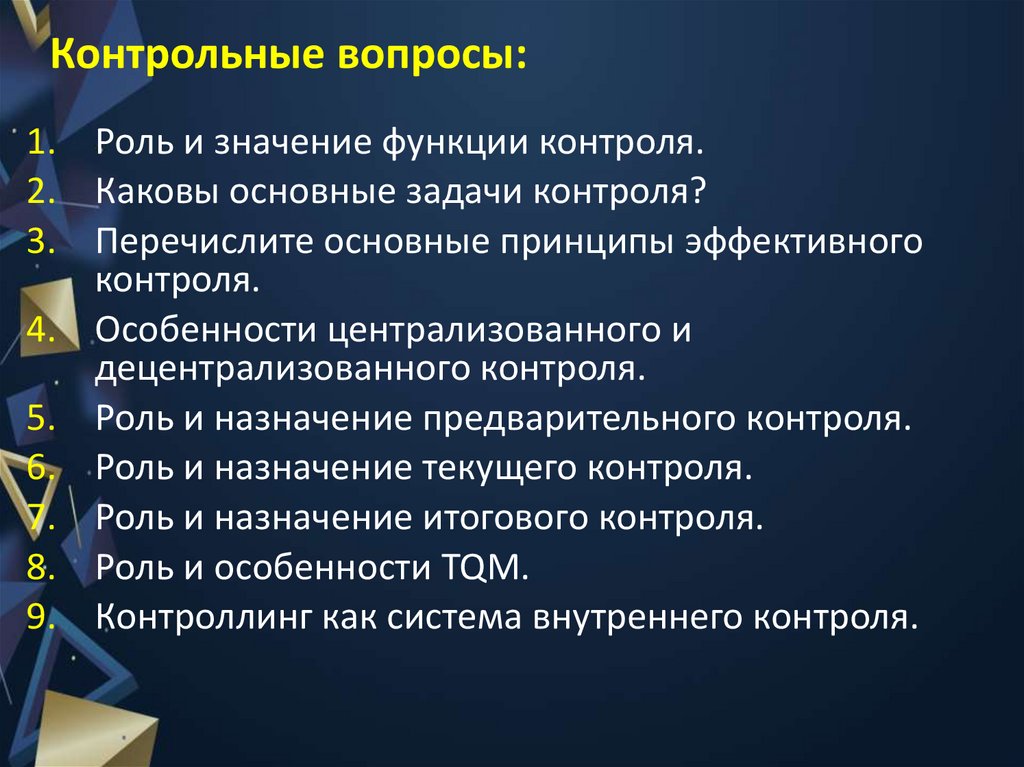 Контрольные вопросы:

1. Роль и значение функции контроля.
2. Каковы основные задачи контроля?
3. Перечислите основные принципы эффективного контроля.
4. Особенности централизованного и децентрализованного контроля.
5. Роль и назначение предварительного контроля.
6. Роль и назначение текущего контроля.
7. Роль и назначение итогового контроля.
8. Роль и особенности TQM.
9. Контроллинг как система внутреннего контроля.